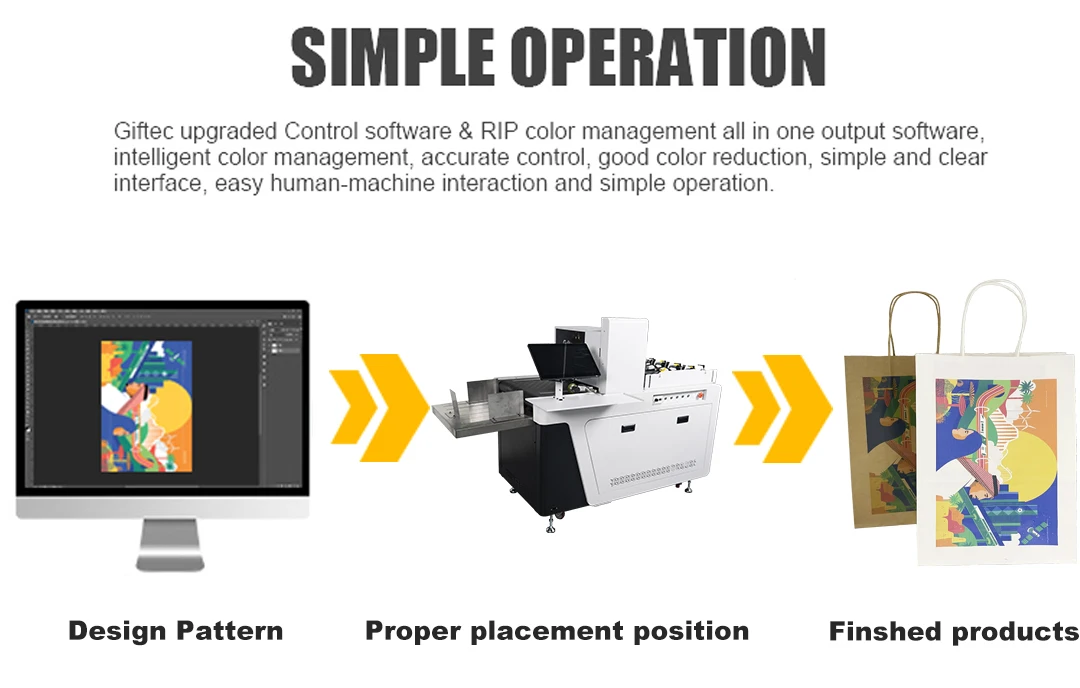 SIMPLE OPERATION

Giftec upgraded Control software & RIP color management all in one output software, intelligent color management, accurate control, good color reduction, simple and clear interface, easy human-machine interaction and simple operation.

Design Pattern

Proper placement position

Finshed products